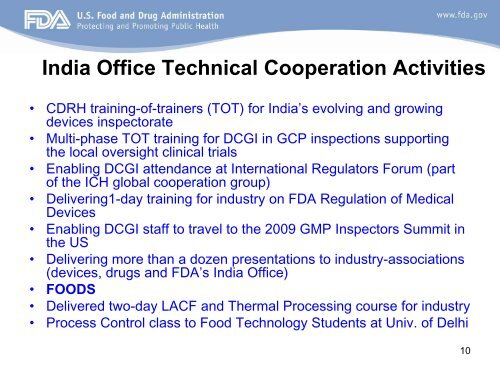 FDA U.S. Food and Drug Administration
Protecting and Promoting Public Health

www.fda.gov

India Office Technical Cooperation Activities

• CDRH training-of-trainers (TOT) for India's evolving and growing devices inspectorate
• Multi-phase TOT training for DCGI in GCP inspections supporting the local oversight clinical trials
• Enabling DCGI attendance at International Regulators Forum (part of the ICH global cooperation group)
• Delivering1-day training for industry on FDA Regulation of Medical Devices
• Enabling DCGI staff to travel to the 2009 GMP Inspectors Summit in the US
• Delivering more than a dozen presentations to industry-associations (devices, drugs and FDA's India Office)
• FOODS
• Delivered two-day LACF and Thermal Processing course for industry
• Process Control class to Food Technology Students at Univ. of Delhi

10